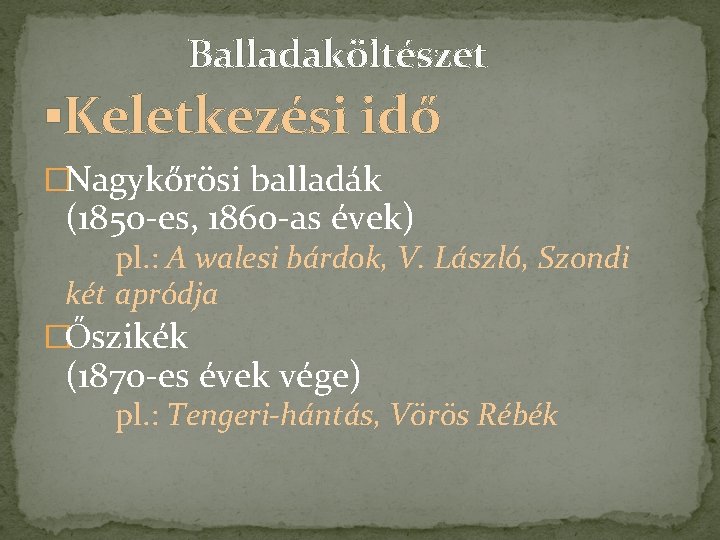 Balladaköltészet

▪Keletkezési idő

□Nagykőrösi balladák (1850-es, 1860-as évek)

pl.: A walesi bárdok, V. László, Szondi két apródja

□Őszikék (1870-es évek vége)

pl.: Tengeri-hántás, Vörös Rébék